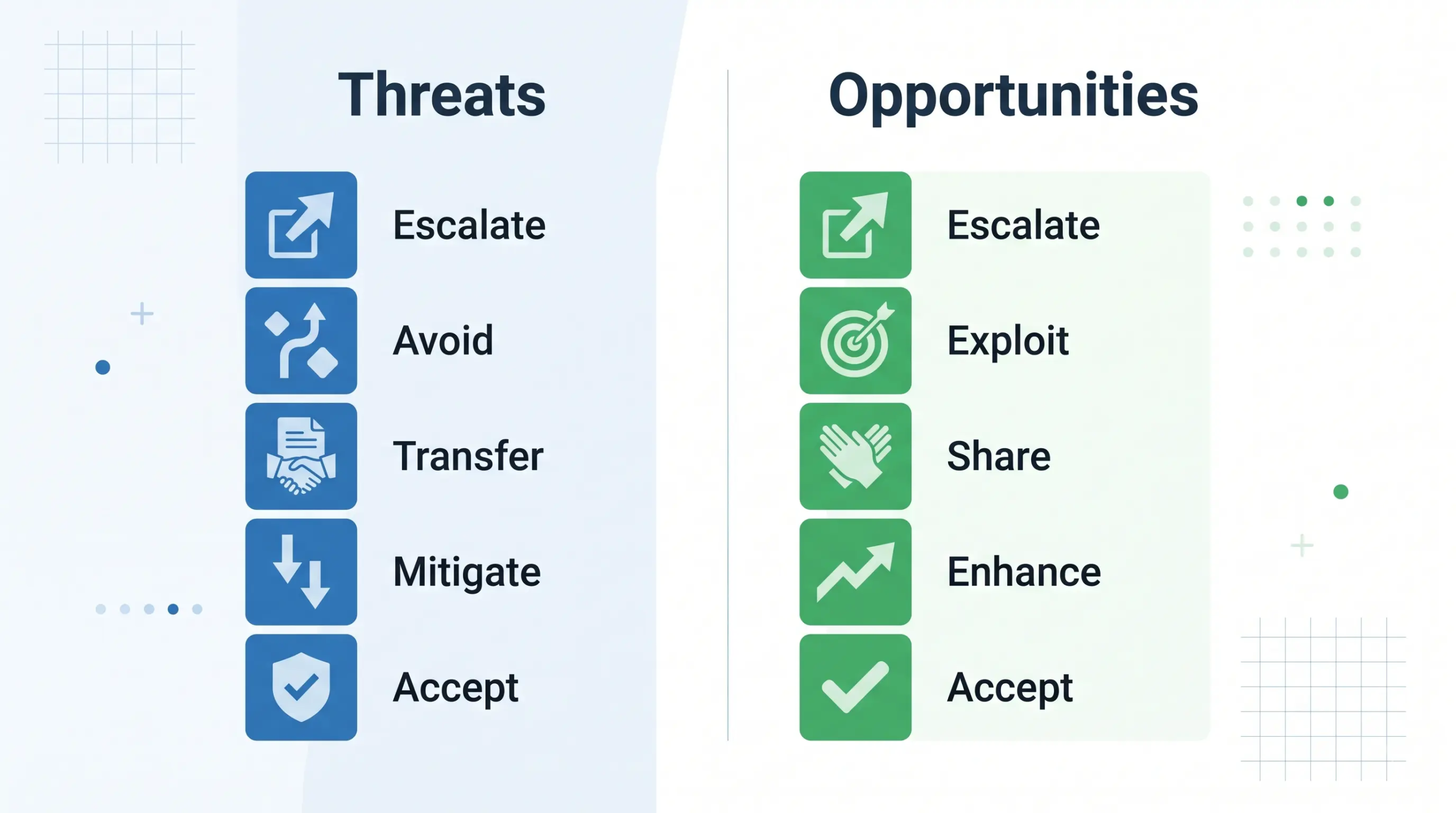 Threats

Escalate

Avoid

Transfer

Mitigate

Accept

Opportunities

Escalate

Exploit

Share

Enhance

Accept